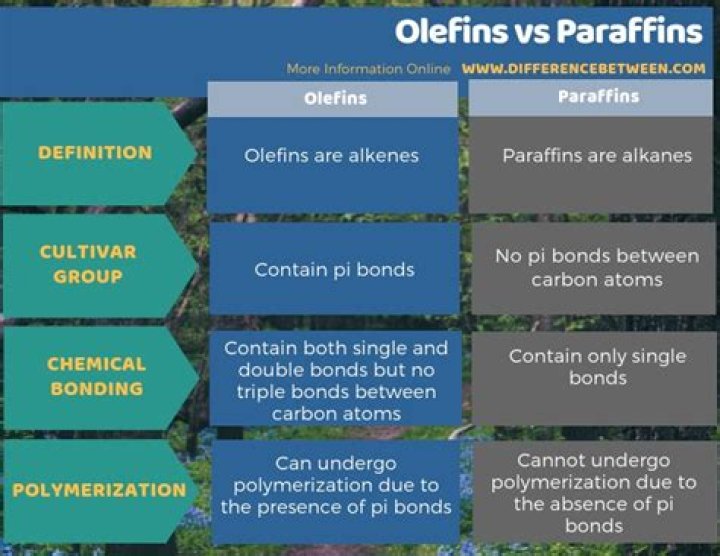 Olefins vs Paraffins

More Information Online WWW.DIFFERENCEBETWEEN.COM

| | Olefins | Paraffins |
|---|---|---|
| DEFINITION | Olefins are alkenes | Paraffins are alkanes |
| CULTIVAR GROUP | Contain pi bonds | No pi bonds between carbon atoms |
| CHEMICAL BONDING | Contain both single and double bonds but no triple bonds between carbon atoms | Contain only single bonds |
| POLYMERIZATION | Can undergo polymerization due to the presence of pi bonds | Cannot undergo polymerization due to the absence of pi bonds |